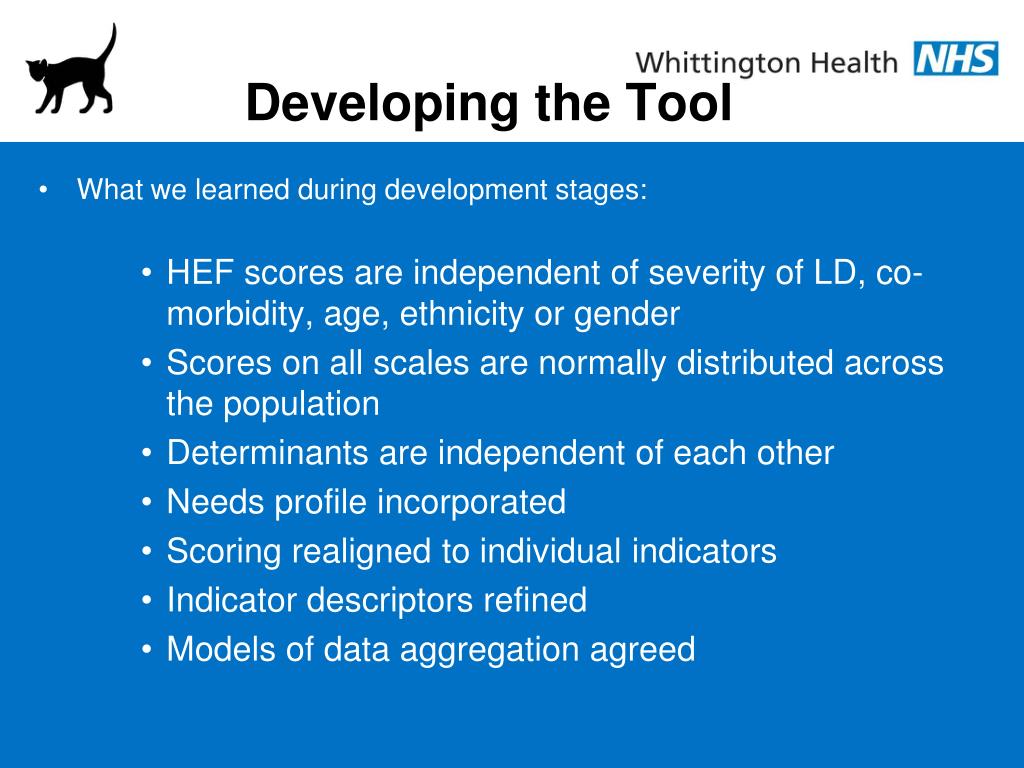 Whittington Health NHS

Developing the Tool

• What we learned during development stages:

• HEF scores are independent of severity of LD, co-morbidity, age, ethnicity or gender
• Scores on all scales are normally distributed across the population
• Determinants are independent of each other
• Needs profile incorporated
• Scoring realigned to individual indicators
• Indicator descriptors refined
• Models of data aggregation agreed